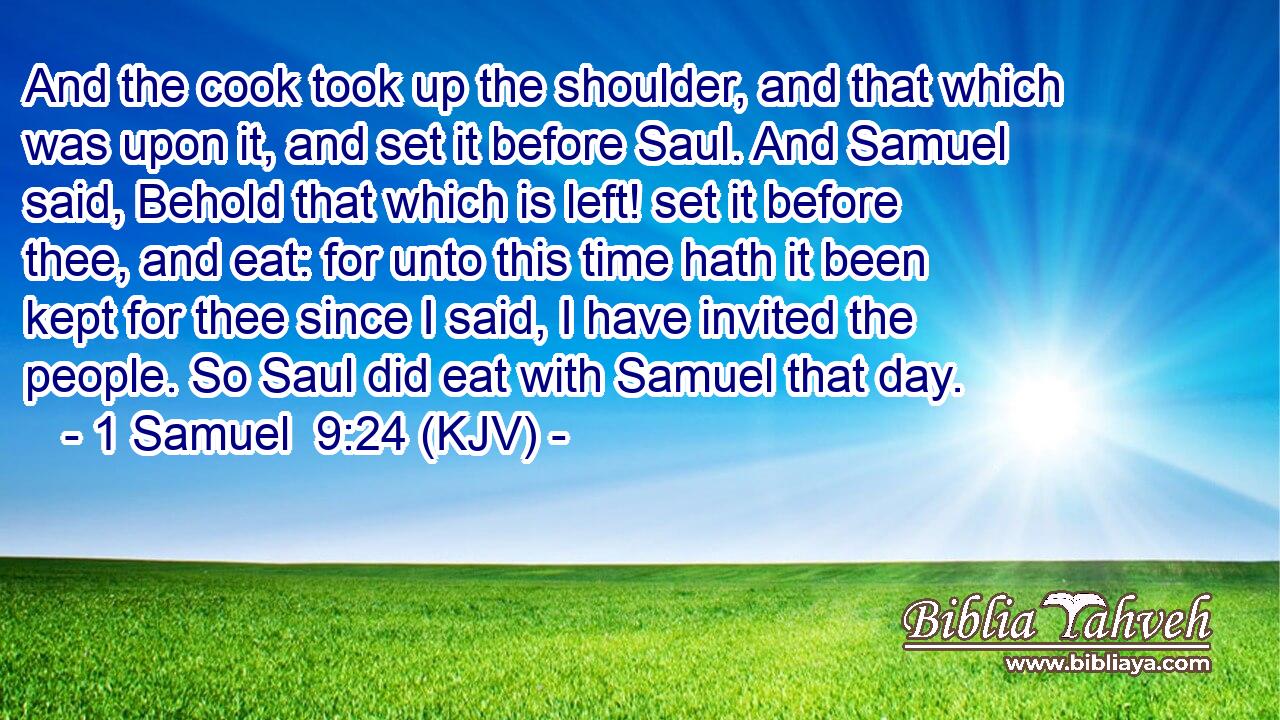 And the cook took up the shoulder, and that which was upon it, and set it before Saul. And Samuel said, Behold that which is left! set it before thee, and eat: for unto this time hath it been kept for thee since I said, I have invited the people. So Saul did eat with Samuel that day.
- 1 Samuel 9:24 (KJV) -

Biblia Yahveh
www.bibliaya.com